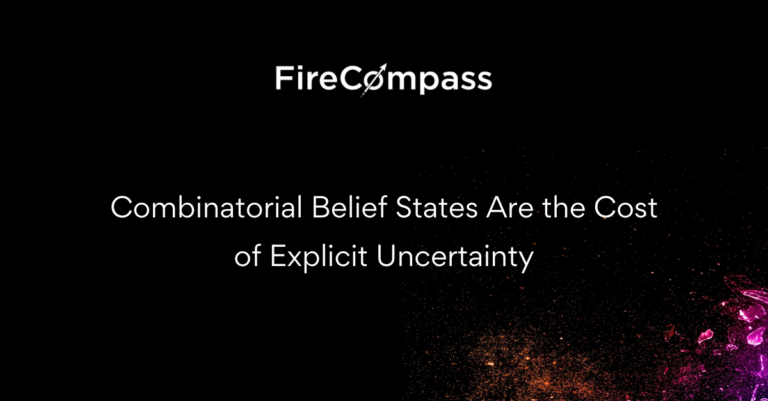 FireCompass

Combinatorial Belief States Are the Cost of Explicit Uncertainty